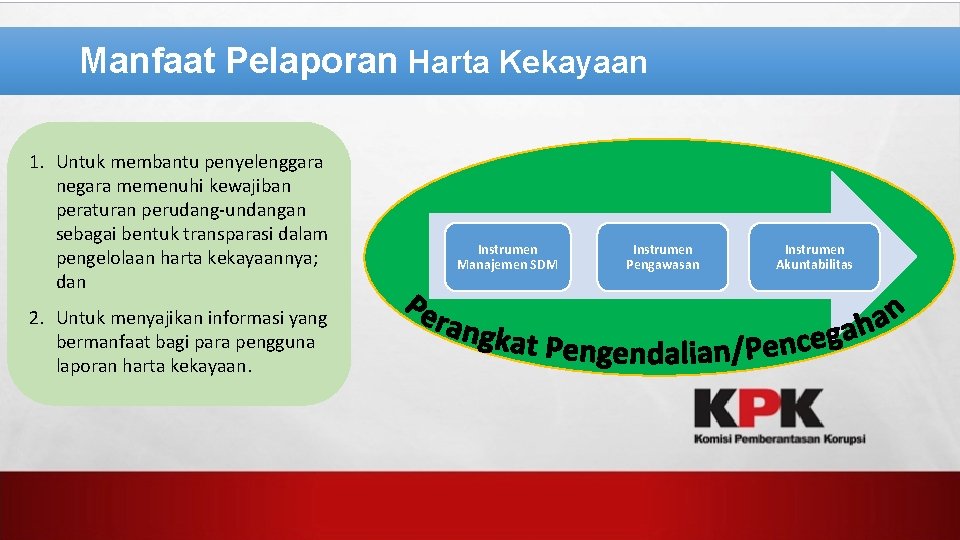 Manfaat Pelaporan Harta Kekayaan

1. Untuk membantu penyelenggara negara memenuhi kewajiban peraturan perudang-undangan sebagai bentuk transparasi dalam pengelolaan harta kekayaannya; dan

2. Untuk menyajikan informasi yang bermanfaat bagi para pengguna laporan harta kekayaan.

Instrumen Manajemen SDM

Instrumen Pengawasan

Instrumen Akuntabilitas

Perangkat Pengendalian/Pencegahan

KPK
Komisi Pemberantasan Korupsi